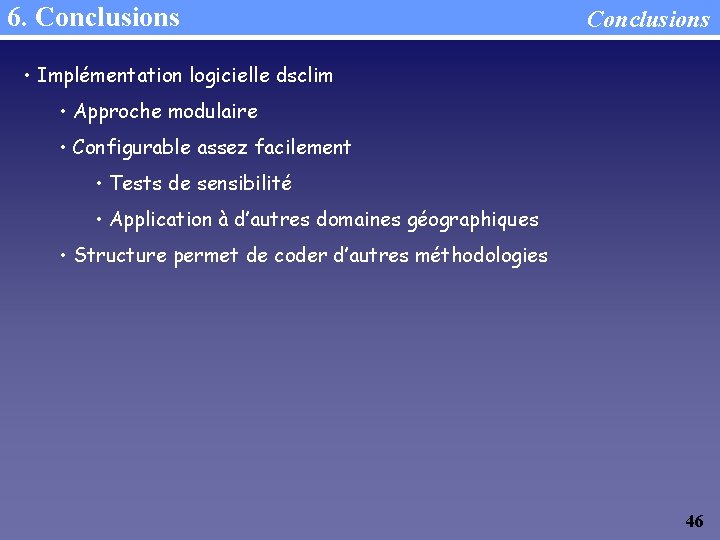 6. Conclusions

Conclusions

• Implémentation logicielle dsclim

• Approche modulaire

• Configurable assez facilement

• Tests de sensibilité

• Application à d'autres domaines géographiques

• Structure permet de coder d'autres méthodologies

46